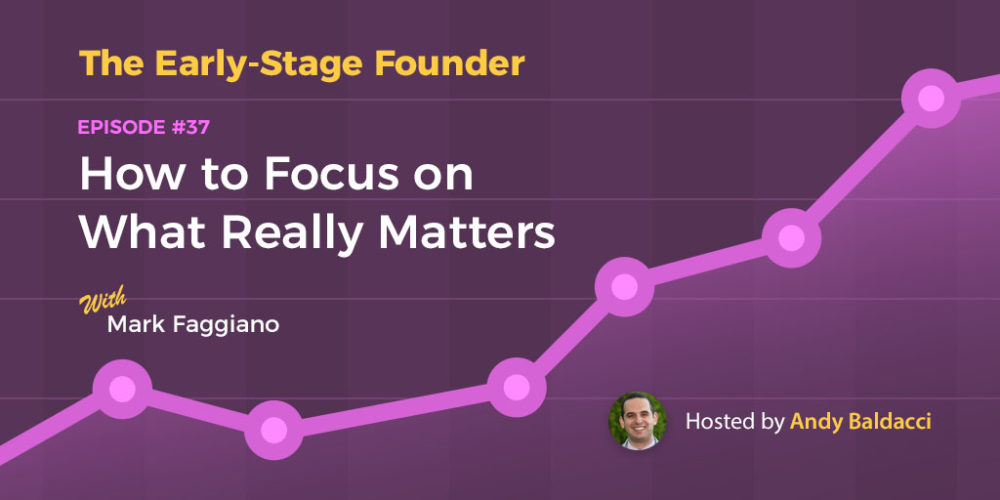 The Early-Stage Founder

EPISODE #37

How to Focus on What Really Matters

With
Mark Faggiano

Hosted by Andy Baldacci